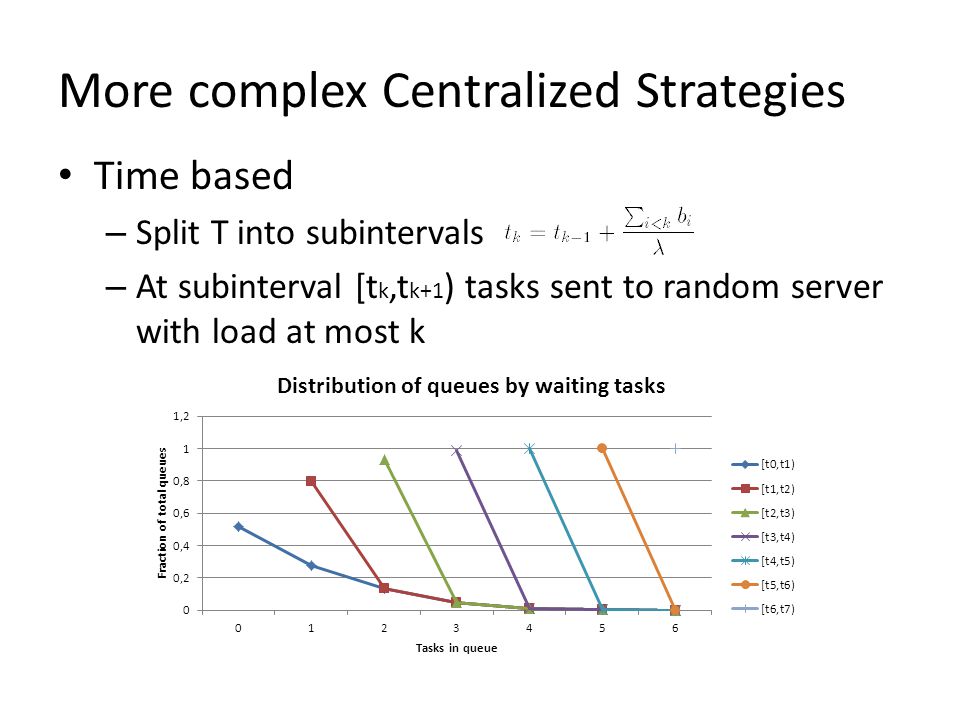 More complex Centralized Strategies

• Time based

– Split T into subintervals $t_k = t_{k-1} + \frac{\sum_{i<k} b_i}{\lambda}$

– At subinterval $[t_k, t_{k+1})$ tasks sent to random server with load at most k

Distribution of queues by waiting tasks

Fraction of total queues

1,2
1
0,8
0,6
0,4
0,2
0

0 1 2 3 4 5 6

Tasks in queue

[t0,t1)
[t1,t2)
[t2,t3)
[t3,t4)
[t4,t5)
[t5,t6)
[t6,t7)